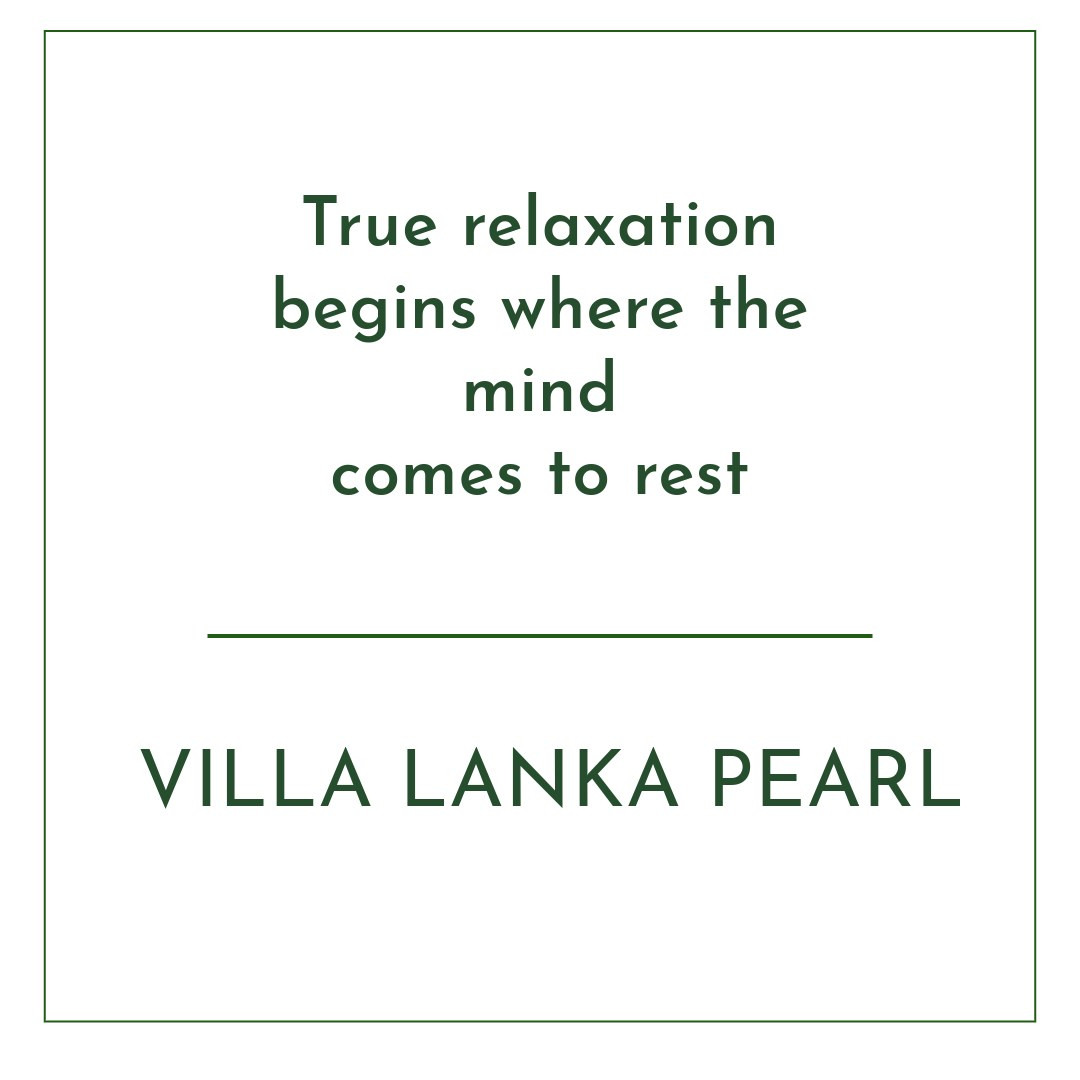 True relaxation begins where the mind comes to rest

VILLA LANKA PEARL